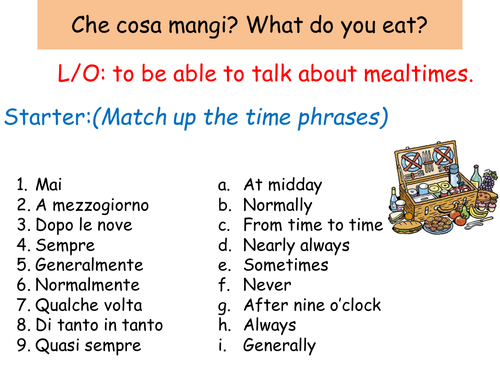 Che cosa mangi? What do you eat?

L/O: to be able to talk about mealtimes.

Starter:(Match up the time phrases)

1. Mai
2. A mezzogiorno
3. Dopo le nove
4. Sempre
5. Generalmente
6. Normalmente
7. Qualche volta
8. Di tanto in tanto
9. Quasi sempre

a. At midday
b. Normally
c. From time to time
d. Nearly always
e. Sometimes
f. Never
g. After nine o'clock
h. Always
i. Generally